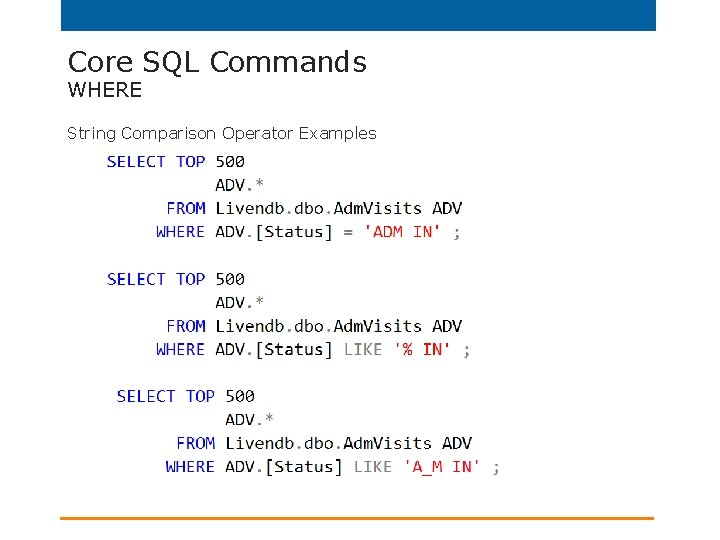 Core SQL Commands
WHERE

String Comparison Operator Examples

SELECT TOP 500
ADV.*
FROM Livendb.dbo.AdmVisits ADV
WHERE ADV.[Status] = 'ADM IN' ;

SELECT TOP 500
ADV.*
FROM Livendb.dbo.AdmVisits ADV
WHERE ADV.[Status] LIKE '% IN' ;

SELECT TOP 500
ADV.*
FROM Livendb.dbo.AdmVisits ADV
WHERE ADV.[Status] LIKE 'A_M IN' ;